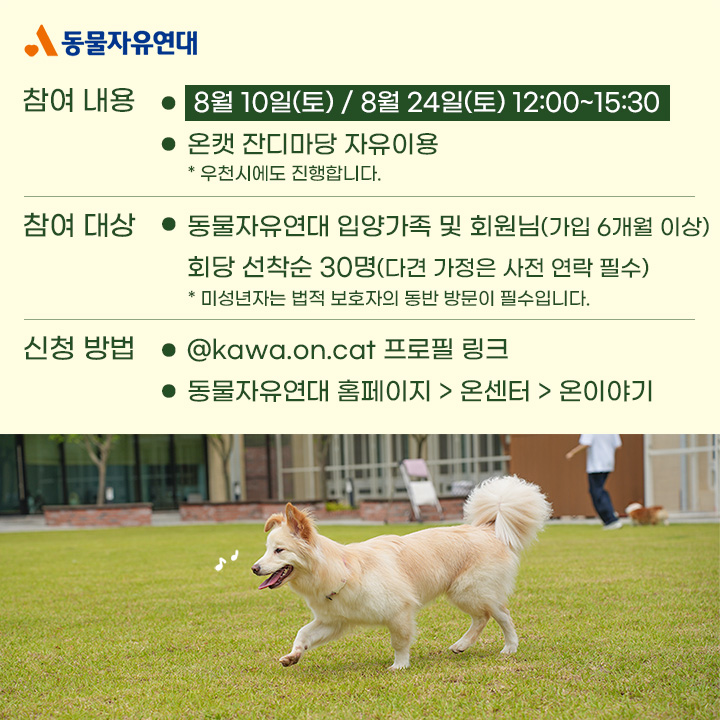 동물자유연대

참여 내용
● 8월 10일(토) / 8월 24일(토) 12:00~15:30
● 온캣 잔디마당 자유이용
* 우천시에도 진행합니다.

참여 대상
● 동물자유연대 입양가족 및 회원님(가입 6개월 이상)
회당 선착순 30명(다견 가정은 사전 연락 필수)
* 미성년자는 법적 보호자의 동반 방문이 필수입니다.

신청 방법
● @kawa.on.cat 프로필 링크
● 동물자유연대 홈페이지 > 온센터 > 온이야기